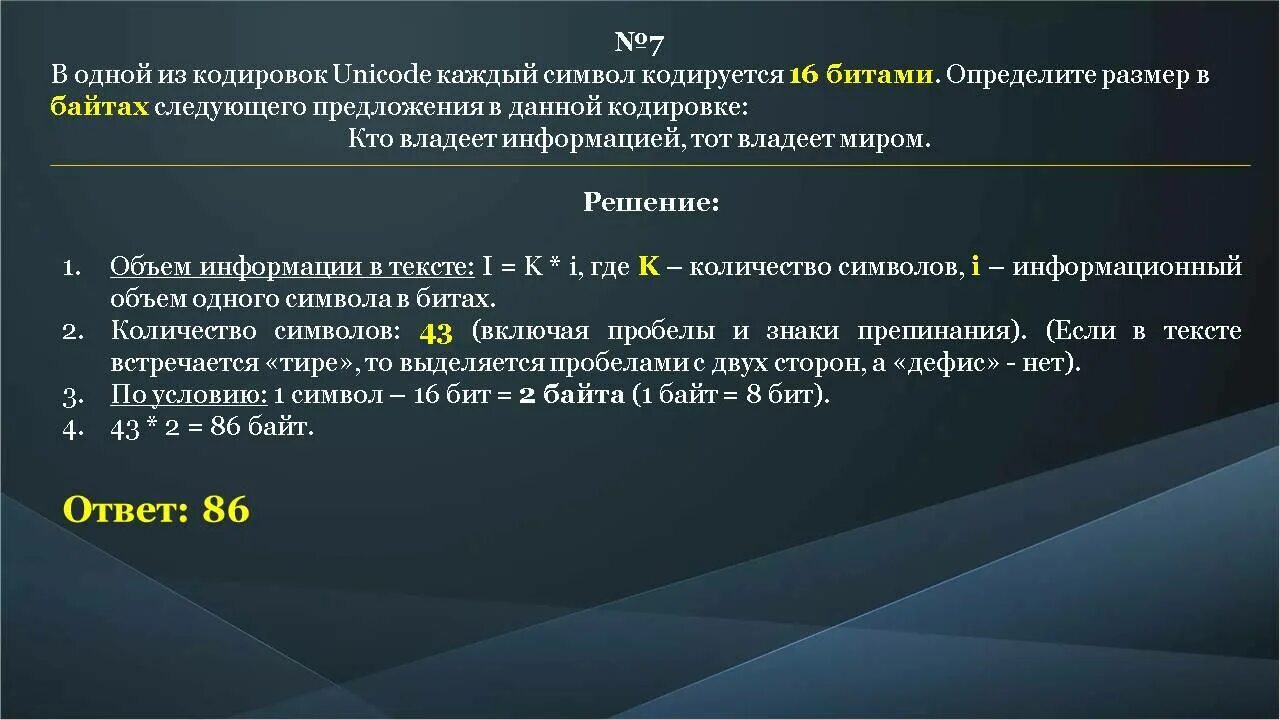 №7
В одной из кодировок Unicode каждый символ кодируется 16 битами. Определите размер в байтах следующего предложения в данной кодировке:
Кто владеет информацией, тот владеет миром.

Решение:

1. Объем информации в тексте: I = K * i, где K – количество символов, i – информационный объем одного символа в битах.
2. Количество символов: 43 (включая пробелы и знаки препинания). (Если в тексте встречается «тире», то выделяется пробелами с двух сторон, а «дефис» - нет).
3. По условию: 1 символ – 16 бит = 2 байта (1 байт = 8 бит).
4. 43 * 2 = 86 байт.

Ответ: 86